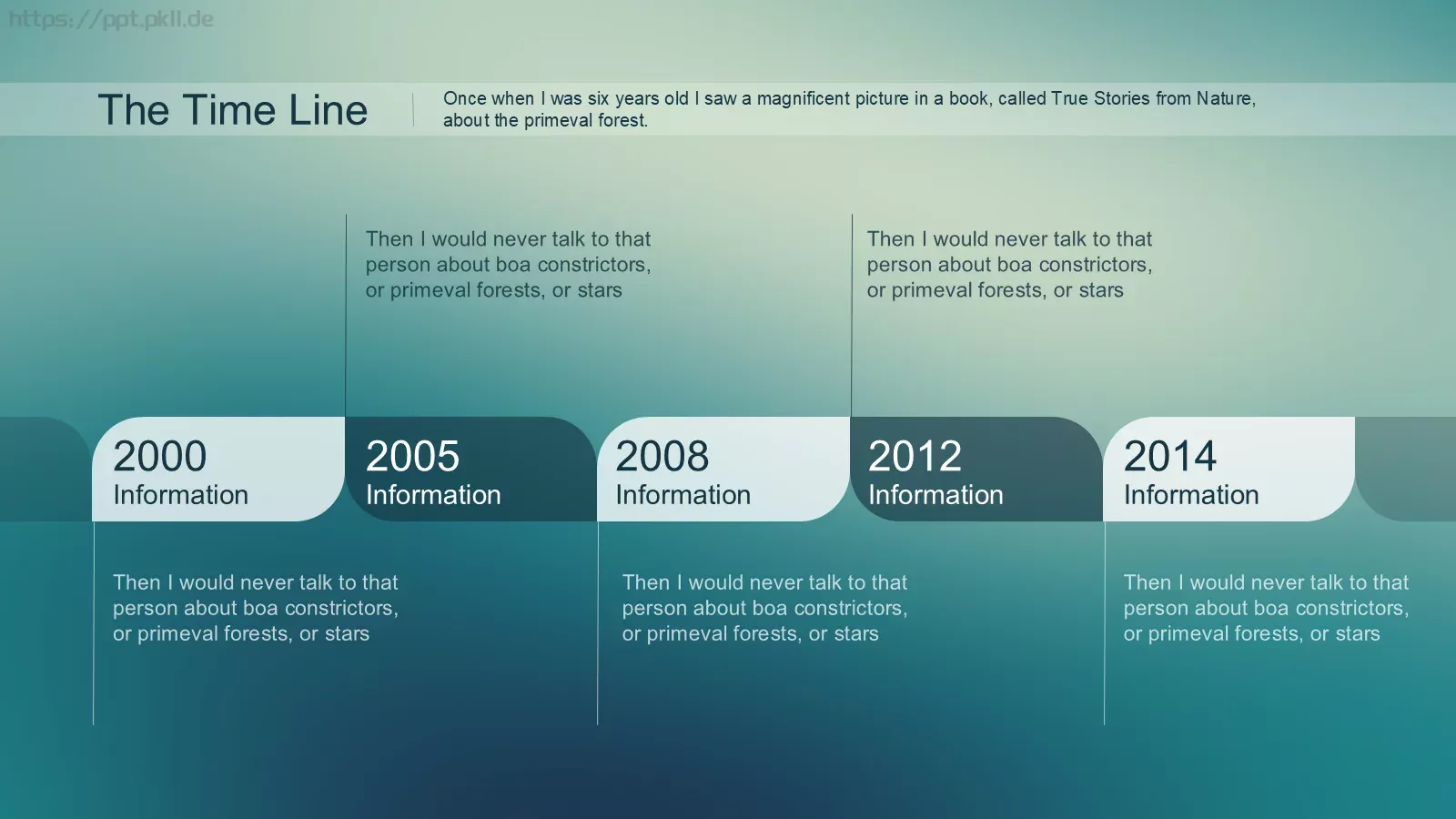 https://ppt.pkll.de

The Time Line

Once when I was six years old I saw a magnificent picture in a book, called True Stories from Nature, about the primeval forest.

Then I would never talk to that person about boa constrictors, or primeval forests, or stars

Then I would never talk to that person about boa constrictors, or primeval forests, or stars

2000
Information

2005
Information

2008
Information

2012
Information

2014
Information

Then I would never talk to that person about boa constrictors, or primeval forests, or stars

Then I would never talk to that person about boa constrictors, or primeval forests, or stars

Then I would never talk to that person about boa constrictors, or primeval forests, or stars